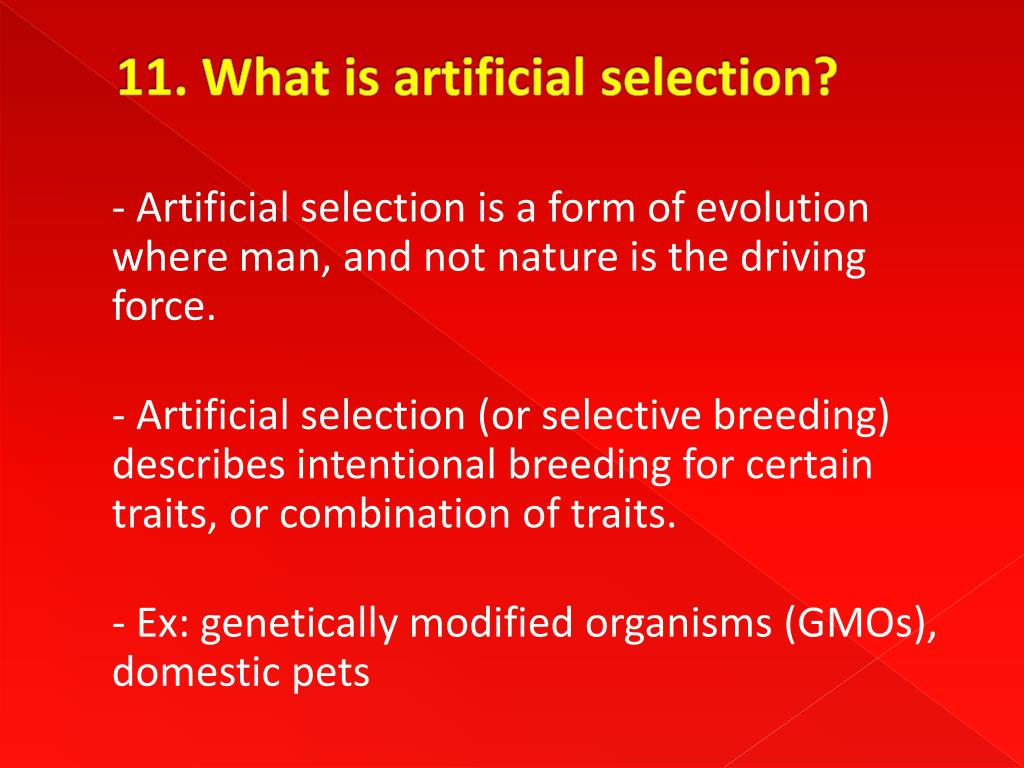 11. What is artificial selection?

- Artificial selection is a form of evolution where man, and not nature is the driving force.

- Artificial selection (or selective breeding) describes intentional breeding for certain traits, or combination of traits.

- Ex: genetically modified organisms (GMOs), domestic pets